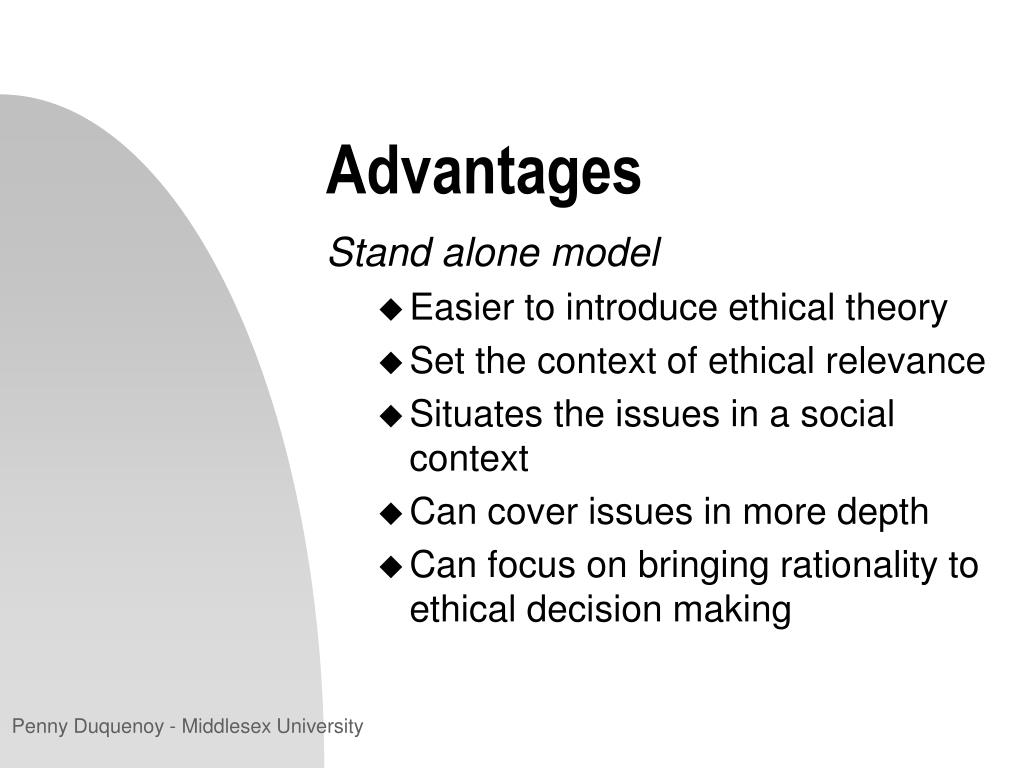 Advantages

Stand alone model

◆ Easier to introduce ethical theory
◆ Set the context of ethical relevance
◆ Situates the issues in a social context
◆ Can cover issues in more depth
◆ Can focus on bringing rationality to ethical decision making

Penny Duquenoy - Middlesex University